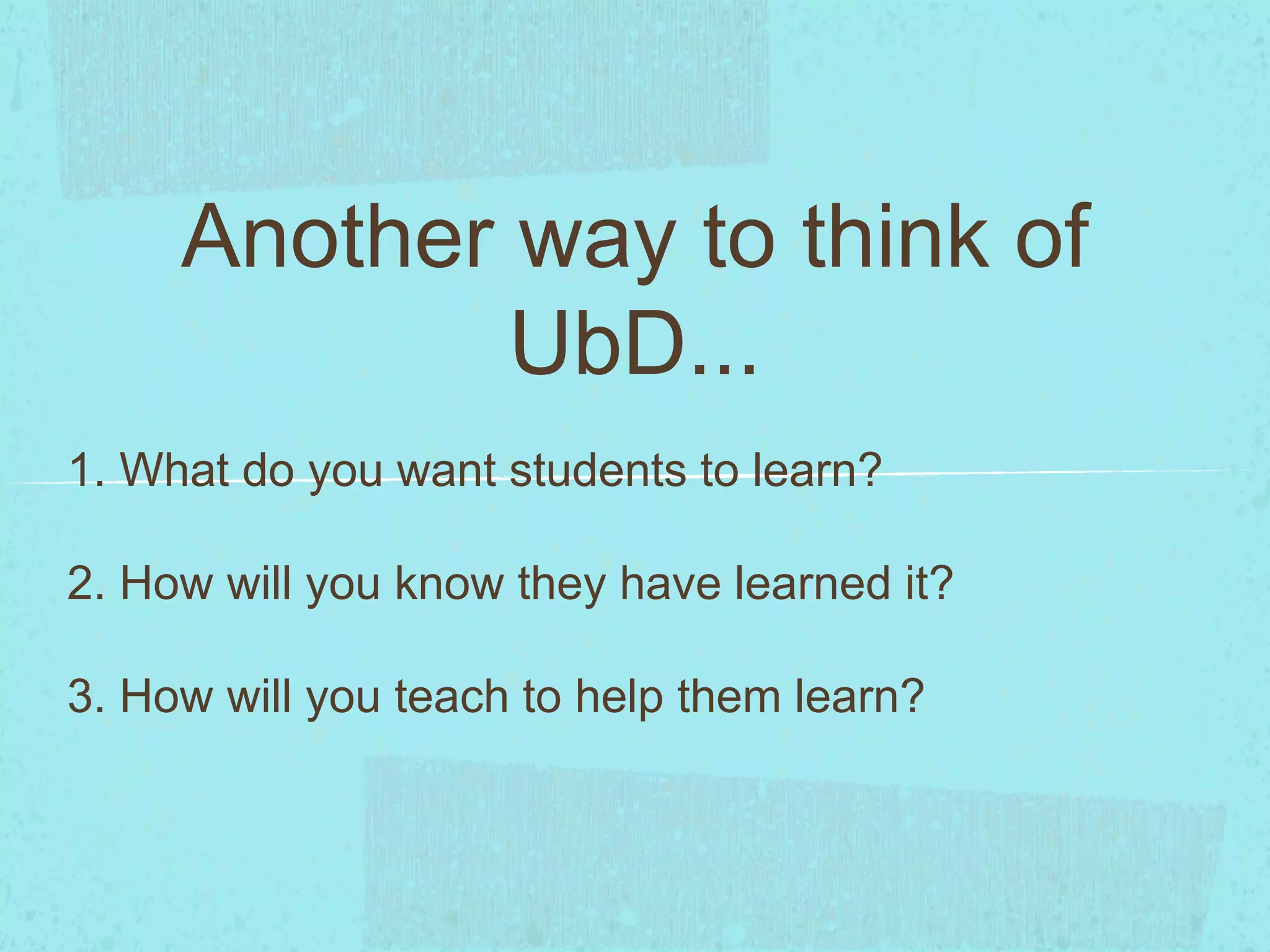 Another way to think of UbD...

1. What do you want students to learn?

2. How will you know they have learned it?

3. How will you teach to help them learn?